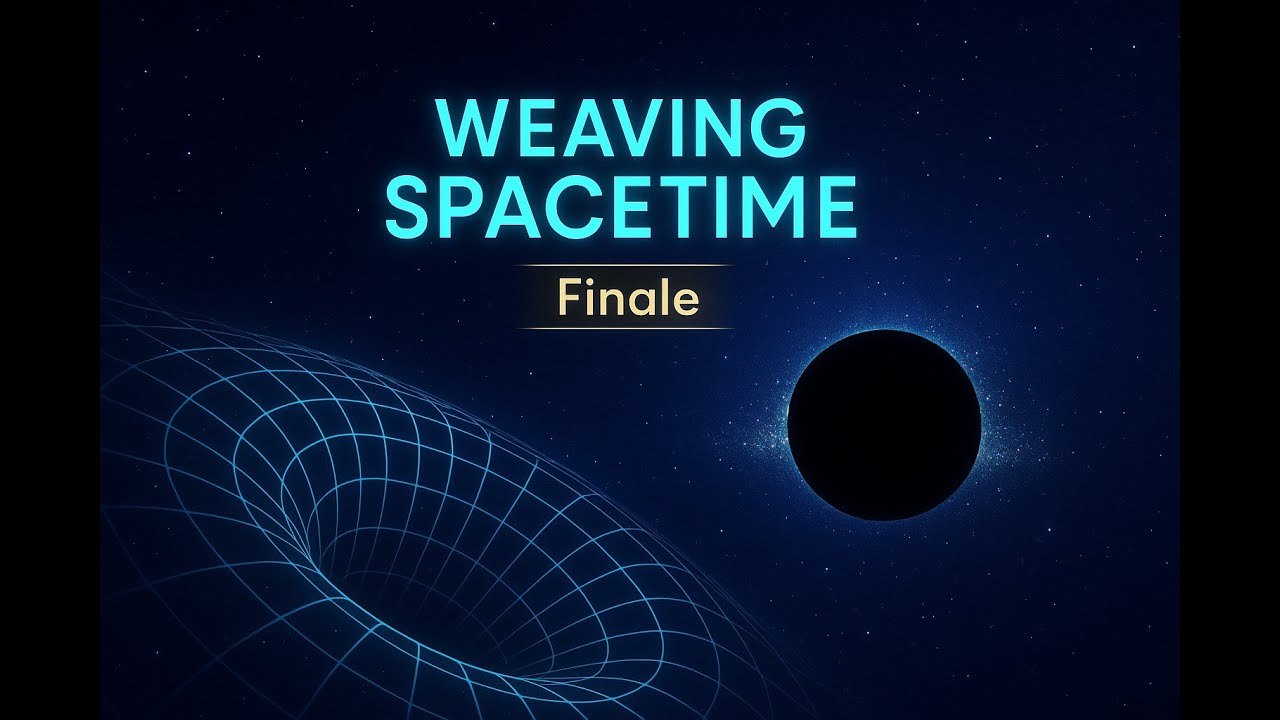 WEAVING SPACETIME

Finale